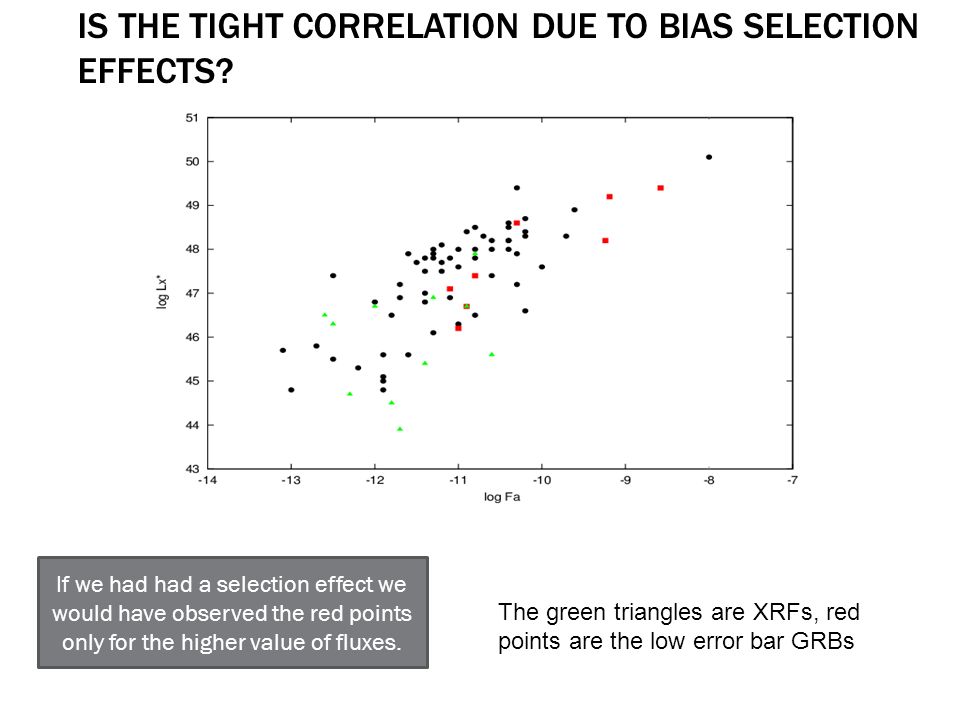 IS THE TIGHT CORRELATION DUE TO BIAS SELECTION EFFECTS?

51
50
49
48
47
46
45
44
43
log Lx*
-14
-13
-12
-11
-10
-9
-8
-7
log Fa

If we had had a selection effect we would have observed the red points only for the higher value of fluxes.

The green triangles are XRFs, red points are the low error bar GRBs